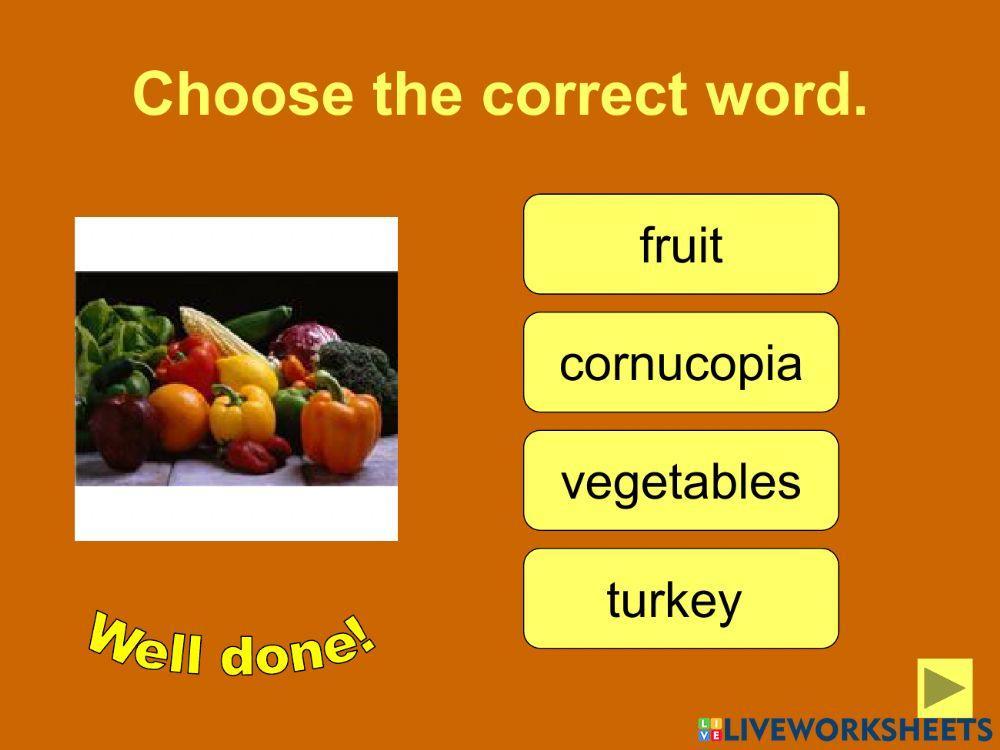 Choose the correct word.

fruit

cornucopia

vegetables

turkey

Well done!

LIVEWORKSHEETS